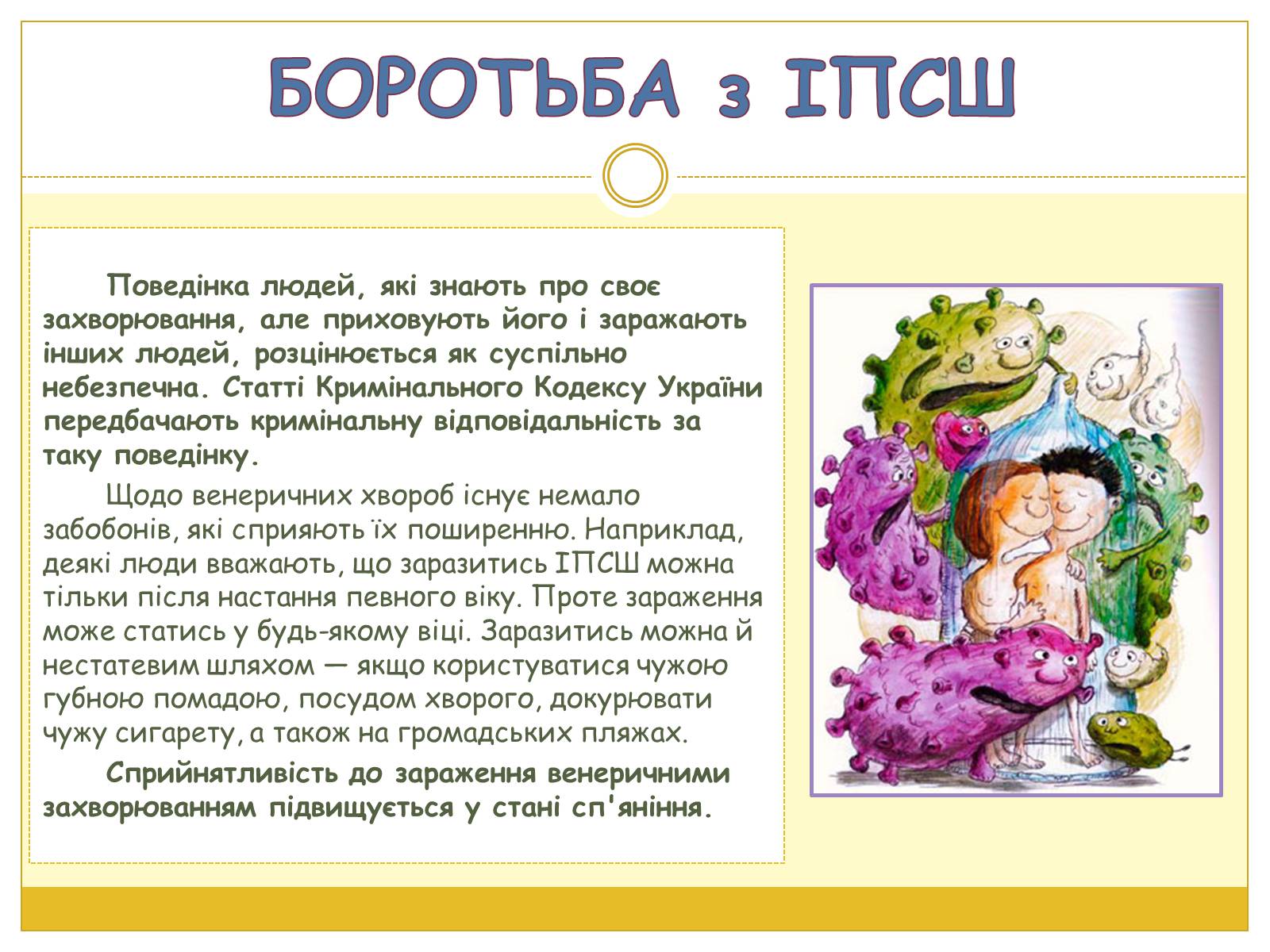 БОРОТЬБА з ІПСШ

Поведінка людей, які знають про своє захворювання, але приховують його і заражають інших людей, розцінюється як суспільно небезпечна. Статті Кримінального Кодексу України передбачають кримінальну відповідальність за таку поведінку.

Щодо венеричних хвороб існує немало забобонів, які сприяють їх поширенню. Наприклад, деякі люди вважають, що заразитись ІПСШ можна тільки після настання певного віку. Проте зараження може статись у будь-якому віці. Заразитись можна й нестатевим шляхом — якщо користуватися чужою губною помадою, посудом хворого, докурювати чужу сигарету, а також на громадських пляжах.

Сприйнятливість до зараження венеричними захворюванням підвищується у стані сп'яніння.